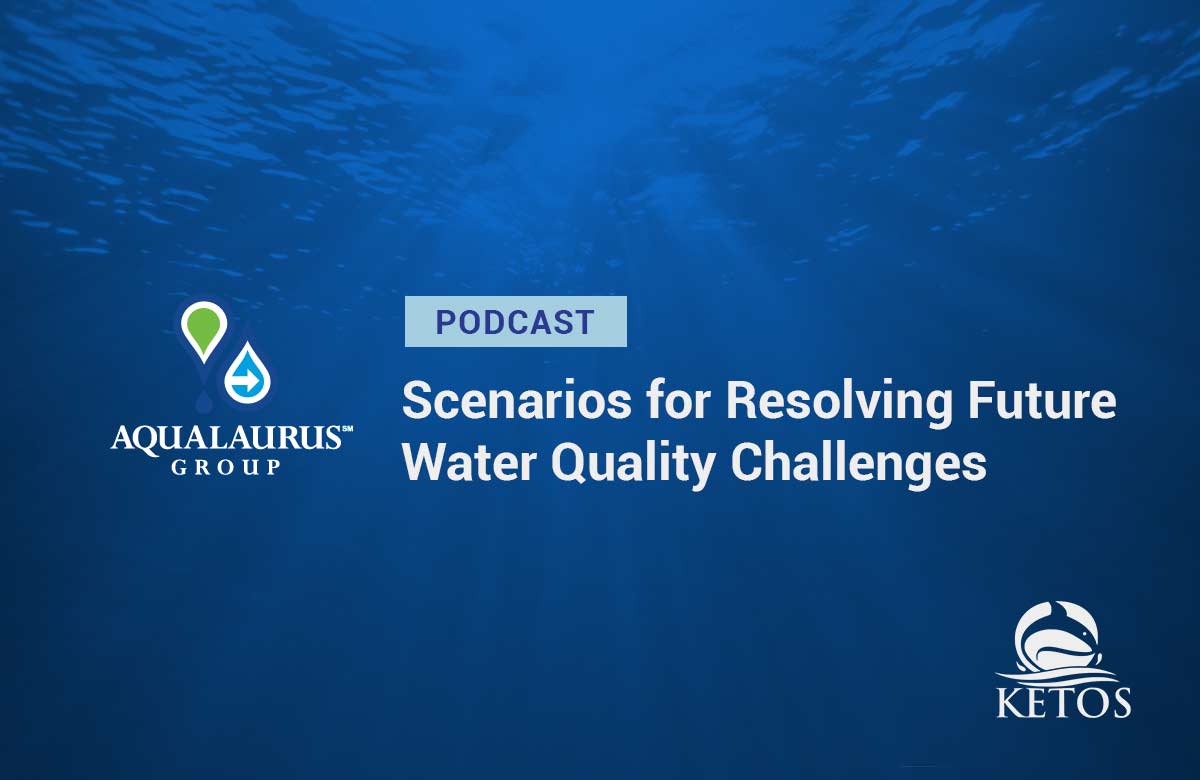 AQUALAURUS℠
GROUP

PODCAST

Scenarios for Resolving Future Water Quality Challenges

KETOS